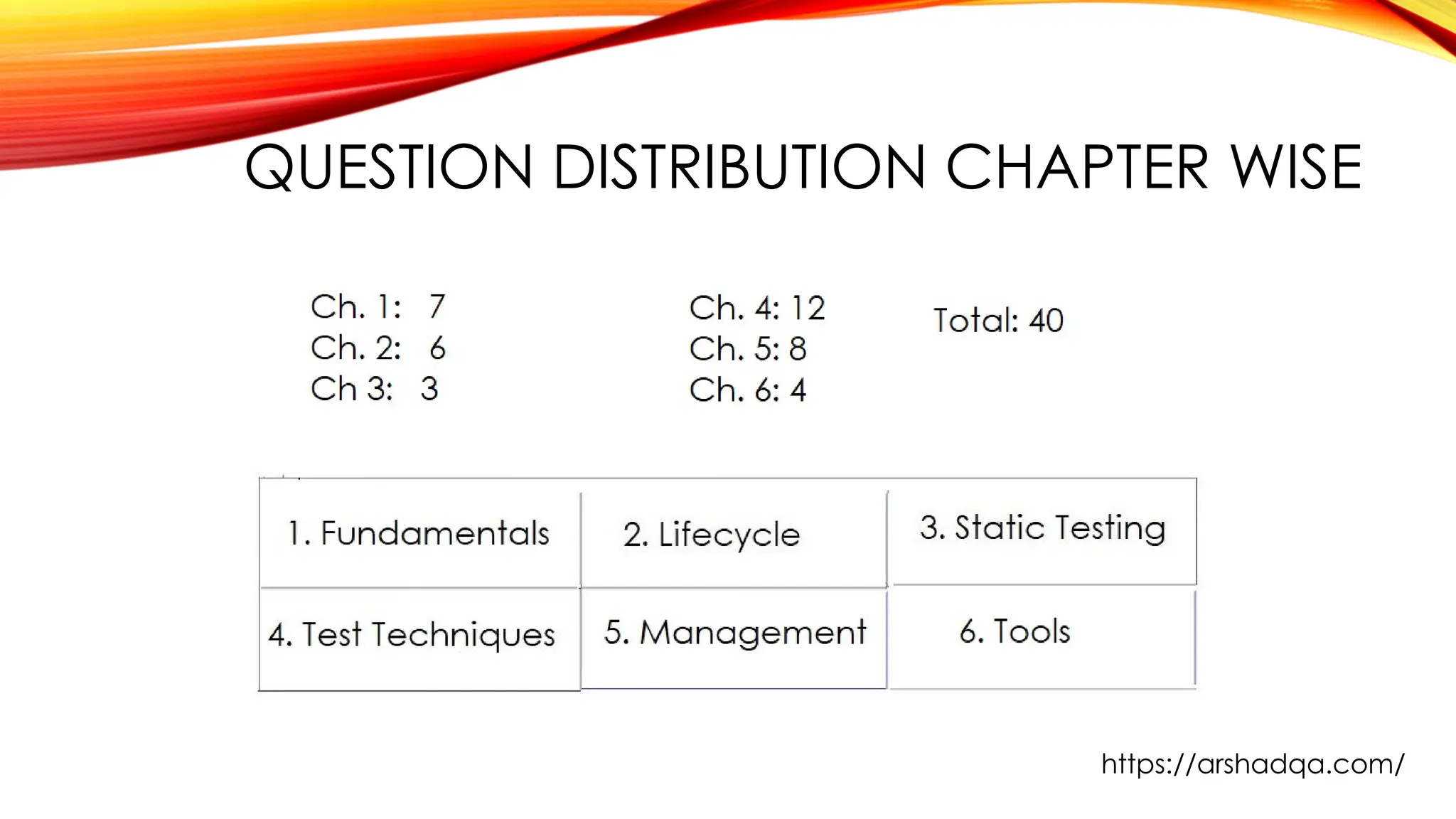 QUESTION DISTRIBUTION CHAPTER WISE

Ch. 1: 7
Ch. 2: 6
Ch 3: 3

Ch. 4: 12
Ch. 5: 8
Ch. 6: 4

Total: 40

| 1. Fundamentals | 2. Lifecycle | 3. Static Testing |
|---|---|---|
| 4. Test Techniques | 5. Management | 6. Tools |

https://arshadqa.com/